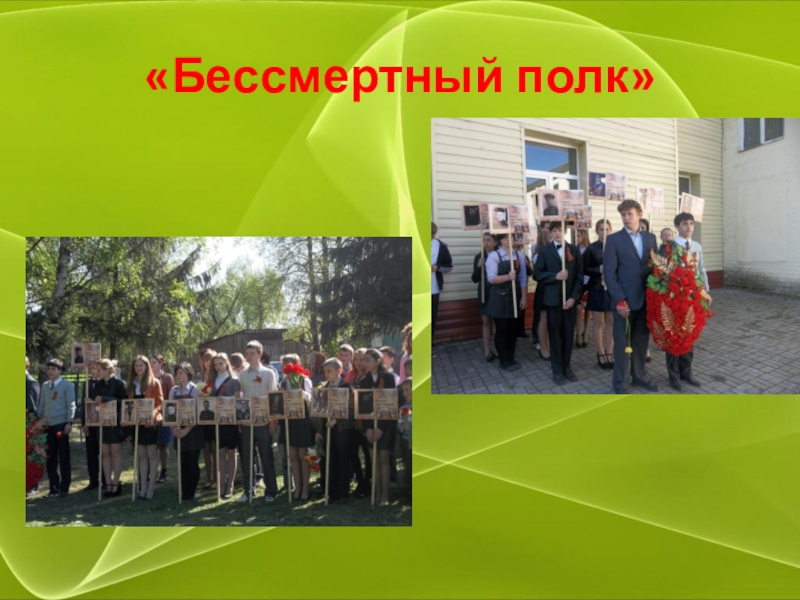 «Бессмертный полк»